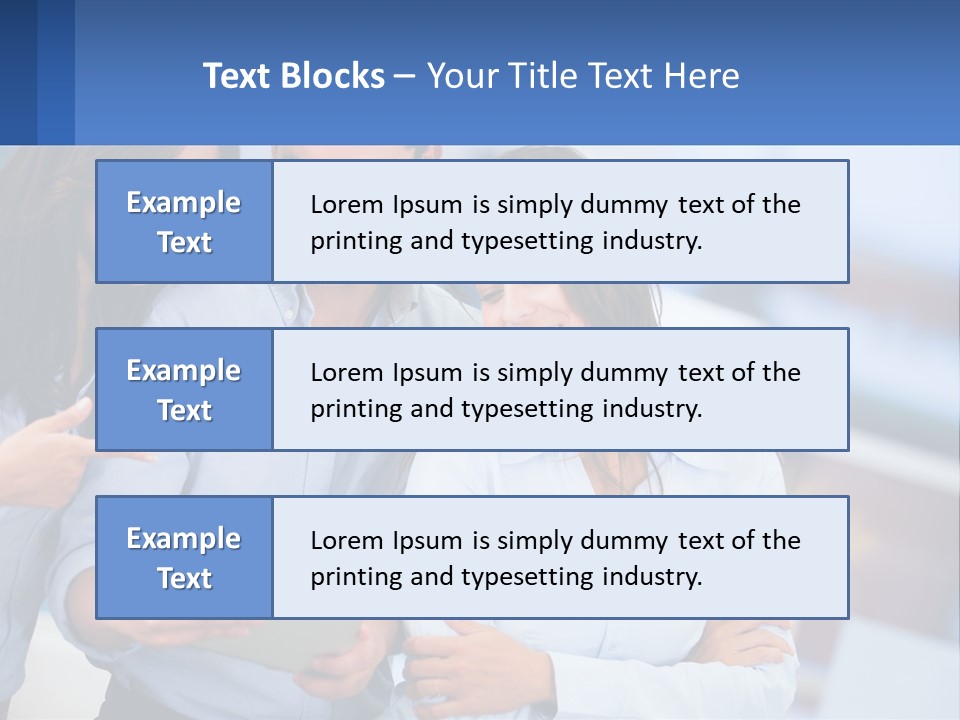 Text Blocks – Your Title Text Here

Example Text

Lorem Ipsum is simply dummy text of the printing and typesetting industry.

Example Text

Lorem Ipsum is simply dummy text of the printing and typesetting industry.

Example Text

Lorem Ipsum is simply dummy text of the printing and typesetting industry.